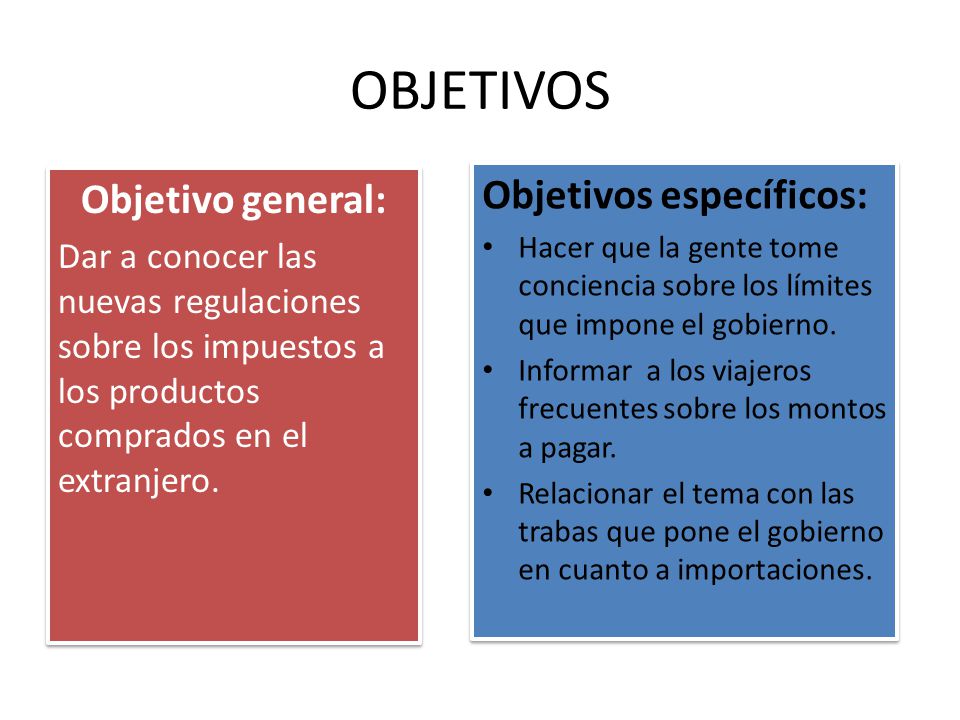 OBJETIVOS

Objetivo general:

Dar a conocer las nuevas regulaciones sobre los impuestos a los productos comprados en el extranjero.

Objetivos específicos:

• Hacer que la gente tome conciencia sobre los límites que impone el gobierno.
• Informar a los viajeros frecuentes sobre los montos a pagar.
• Relacionar el tema con las trabas que pone el gobierno en cuanto a importaciones.